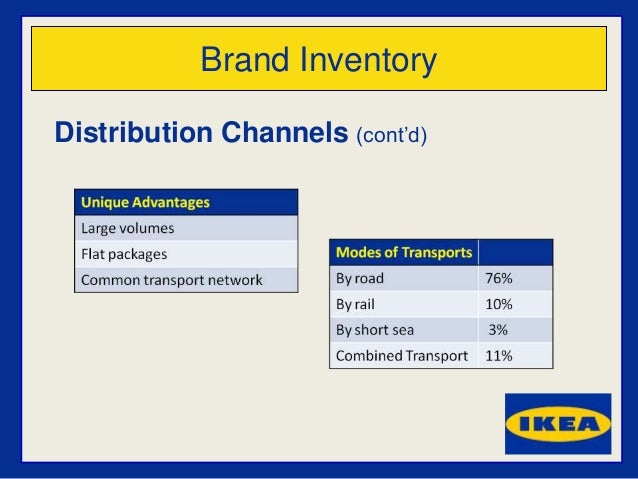 Brand Inventory

Distribution Channels (cont'd)

| Unique Advantages |
|---|
| Large volumes |
| Flat packages |
| Common transport network |

| Modes of Transports | |
|---|---|
| By road | 76% |
| By rail | 10% |
| By short sea | 3% |
| Combined Transport | 11% |

IKEA